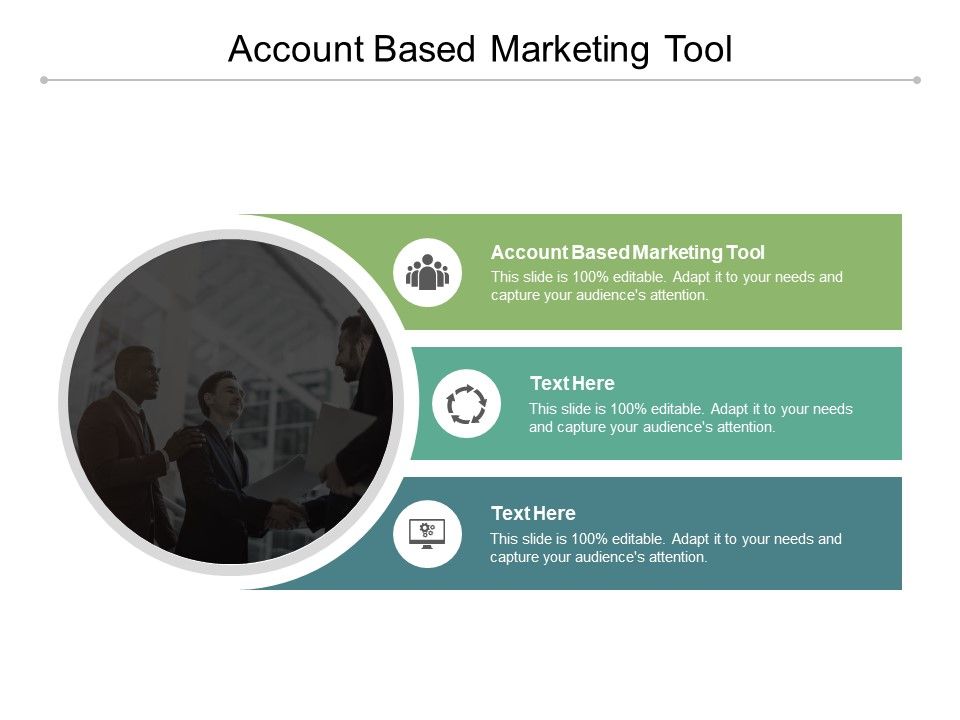 Account Based Marketing Tool

Account Based Marketing Tool
This slide is 100% editable. Adapt it to your needs and capture your audience's attention.

Text Here
This slide is 100% editable. Adapt it to your needs and capture your audience's attention.

Text Here
This slide is 100% editable. Adapt it to your needs and capture your audience's attention.